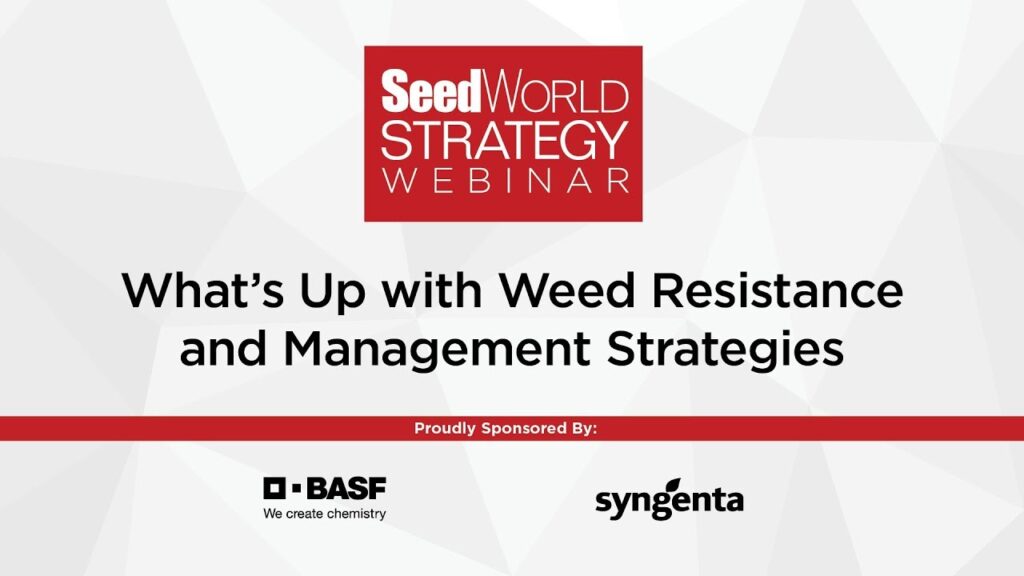 SeedWORLD
STRATEGY
WEBINAR

What's Up with Weed Resistance and Management Strategies

Proudly Sponsored By:

BASF
We create chemistry

syngenta